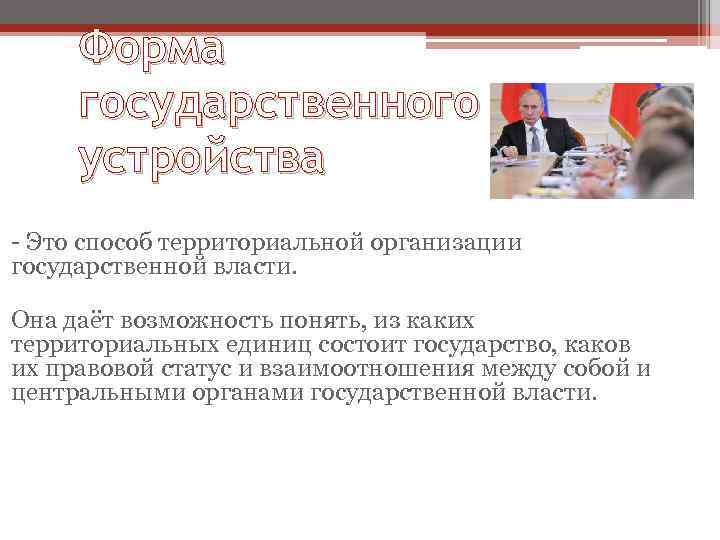 Форма государственного устройства

- Это способ территориальной организации государственной власти.

Она даёт возможность понять, из каких территориальных единиц состоит государство, каков их правовой статус и взаимоотношения между собой и центральными органами государственной власти.